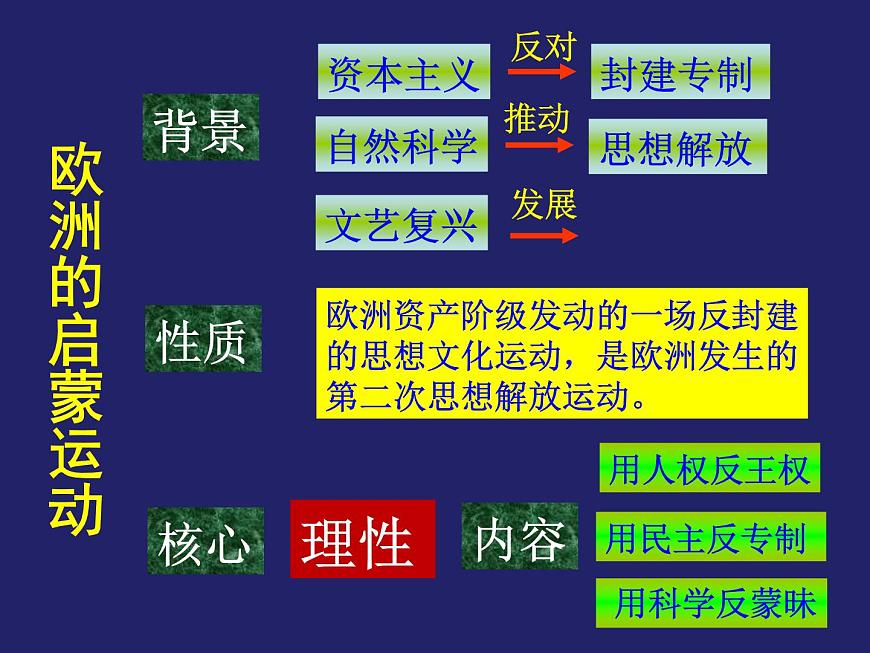 欧洲的启蒙运动

背景

资本主义 反对 封建专制

自然科学 推动 思想解放

文艺复兴 发展

性质

欧洲资产阶级发动的一场反封建的思想文化运动，是欧洲发生的第二次思想解放运动。

核心 理性 内容

用人权反王权

用民主反专制

用科学反蒙昧